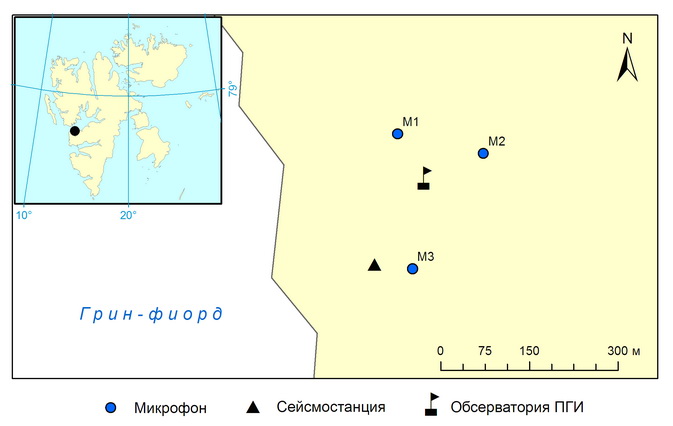 79°
10°
20°
N
M1
M2
M3
Грин-фиорд
0 75 150 300 м
Микрофон
Сейсмостанция
Обсерватория ПГИ